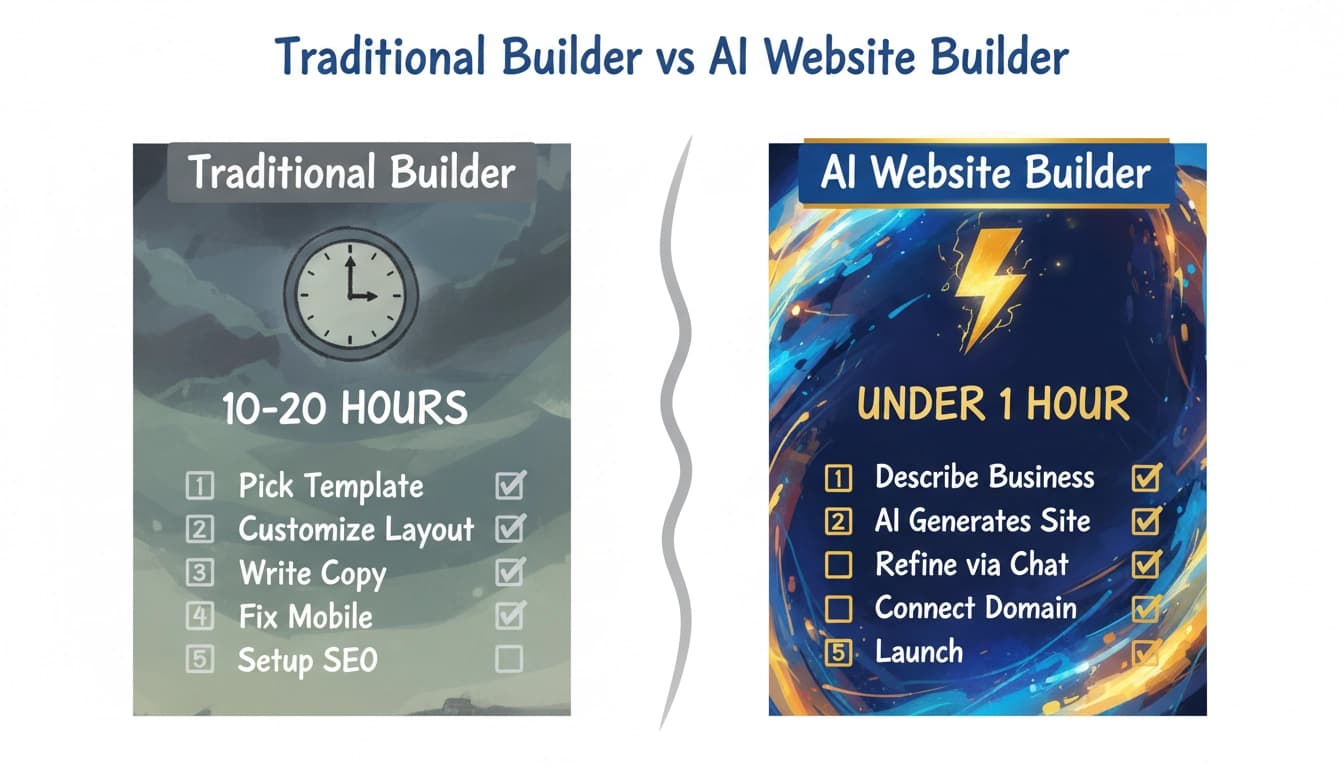 Traditional Builder vs AI Website Builder

Traditional Builder

10-20 HOURS

1 Pick Template
2 Customize Layout
3 Write Copy
4 Fix Mobile
5 Setup SEO

AI Website Builder

UNDER 1 HOUR

1 Describe Business
2 AI Generates Site
Refine via Chat
Connect Domain
5 Launch